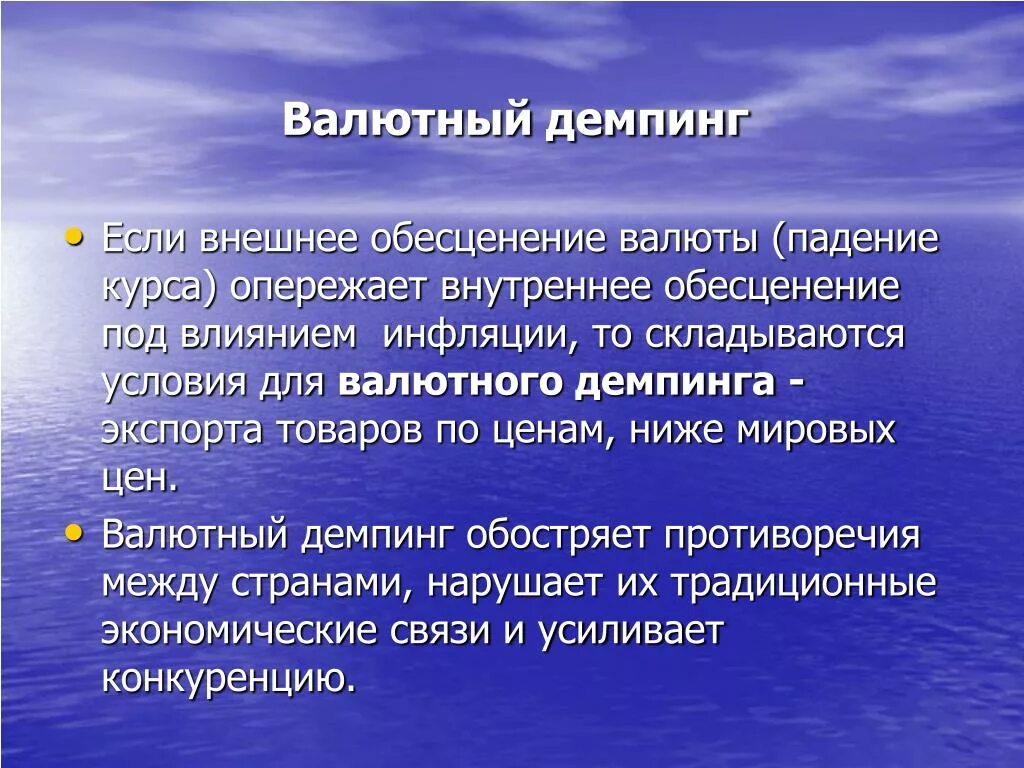 Валютный демпинг

• Если внешнее обесценение валюты (падение курса) опережает внутреннее обесценение под влиянием инфляции, то складываются условия для валютного демпинга - экспорта товаров по ценам, ниже мировых цен.
• Валютный демпинг обостряет противоречия между странами, нарушает их традиционные экономические связи и усиливает конкуренцию.